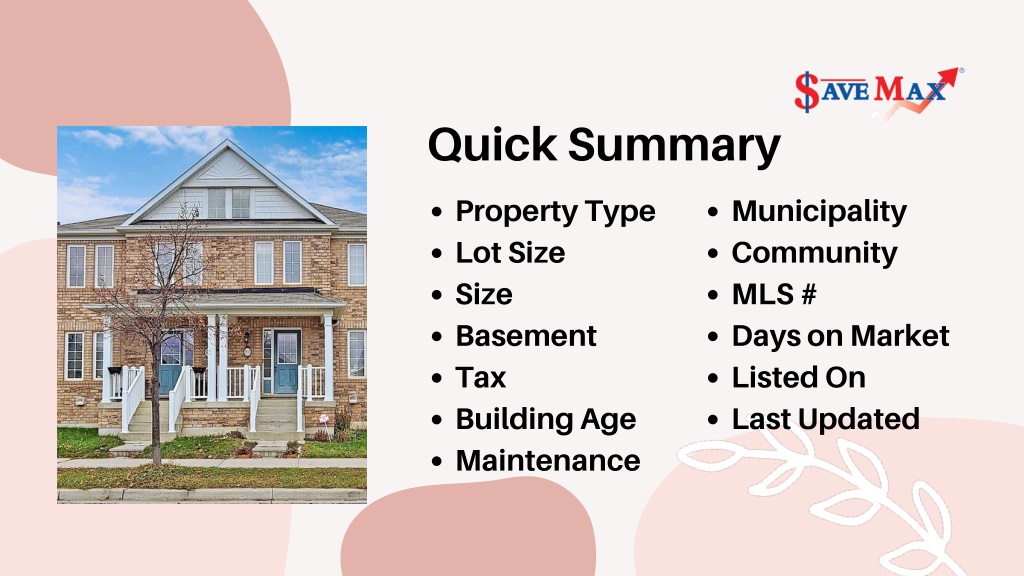 $AVE MAX®

Quick Summary

- Property Type
- Lot Size
- Size
- Basement
- Tax
- Building Age
- Maintenance

- Municipality
- Community
- MLS #
- Days on Market
- Listed On
- Last Updated